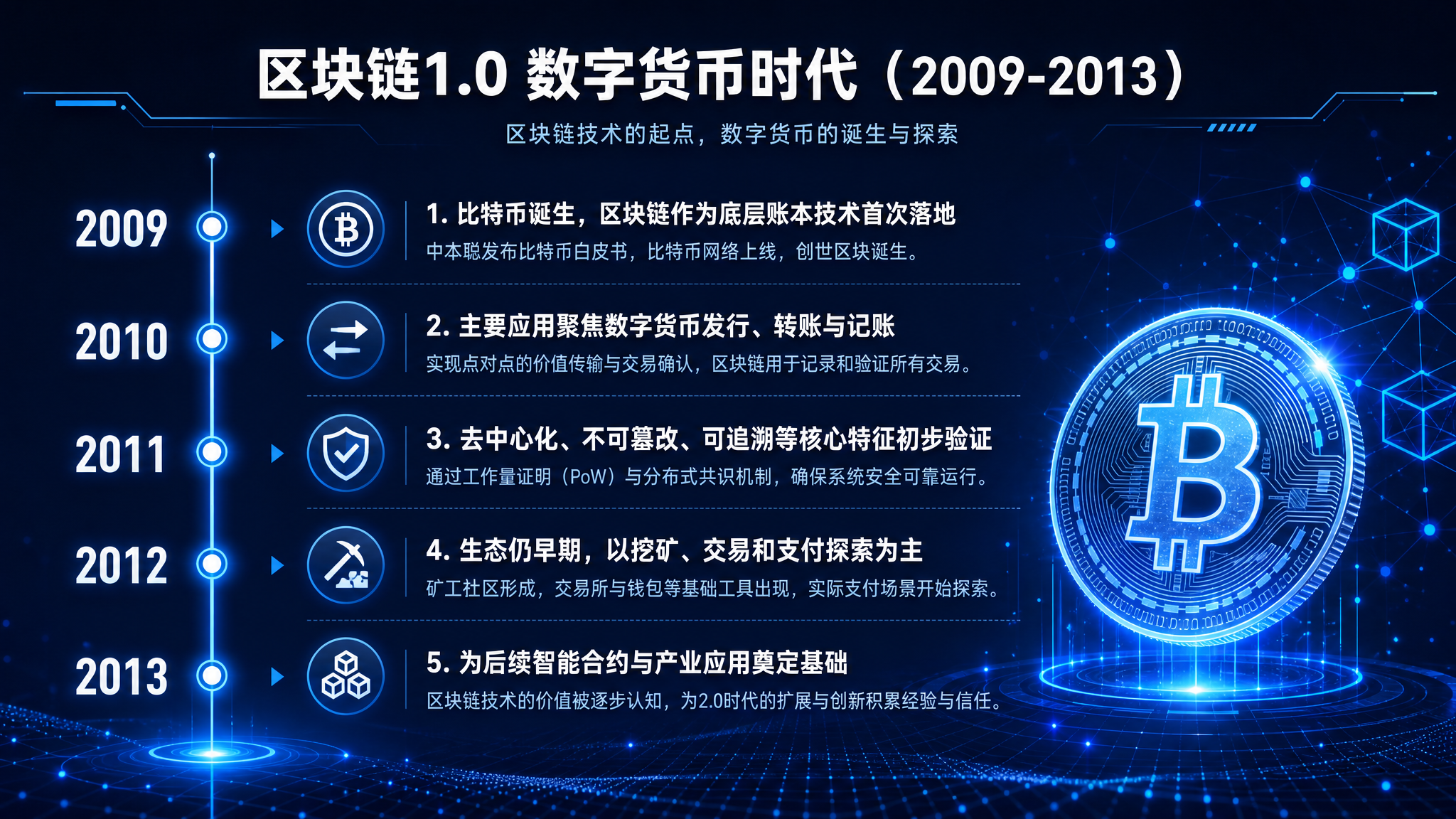 区块链1.0 数字货币时代（2009-2013）

区块链技术的起点，数字货币的诞生与探索

2009

1. 比特币诞生，区块链作为底层账本技术首次落地

中本聪发布比特币白皮书，比特币网络上线，创世区块诞生。

2010

2. 主要应用聚焦数字货币发行、转账与记账

实现点对点的价值传输与交易确认，区块链用于记录和验证所有交易。

2011

3. 去中心化、不可篡改、可追溯等核心特征初步验证

通过工作量证明（PoW）与分布式共识机制，确保系统安全可靠运行。

2012

4. 生态仍早期，以挖矿、交易和支付探索为主

矿工社区形成，交易所与钱包等基础工具出现，实际支付场景开始探索。

2013

5. 为后续智能合约与产业应用奠定基础

区块链技术的价值被逐步认知，为2.0时代的扩展与创新积累经验与信任。